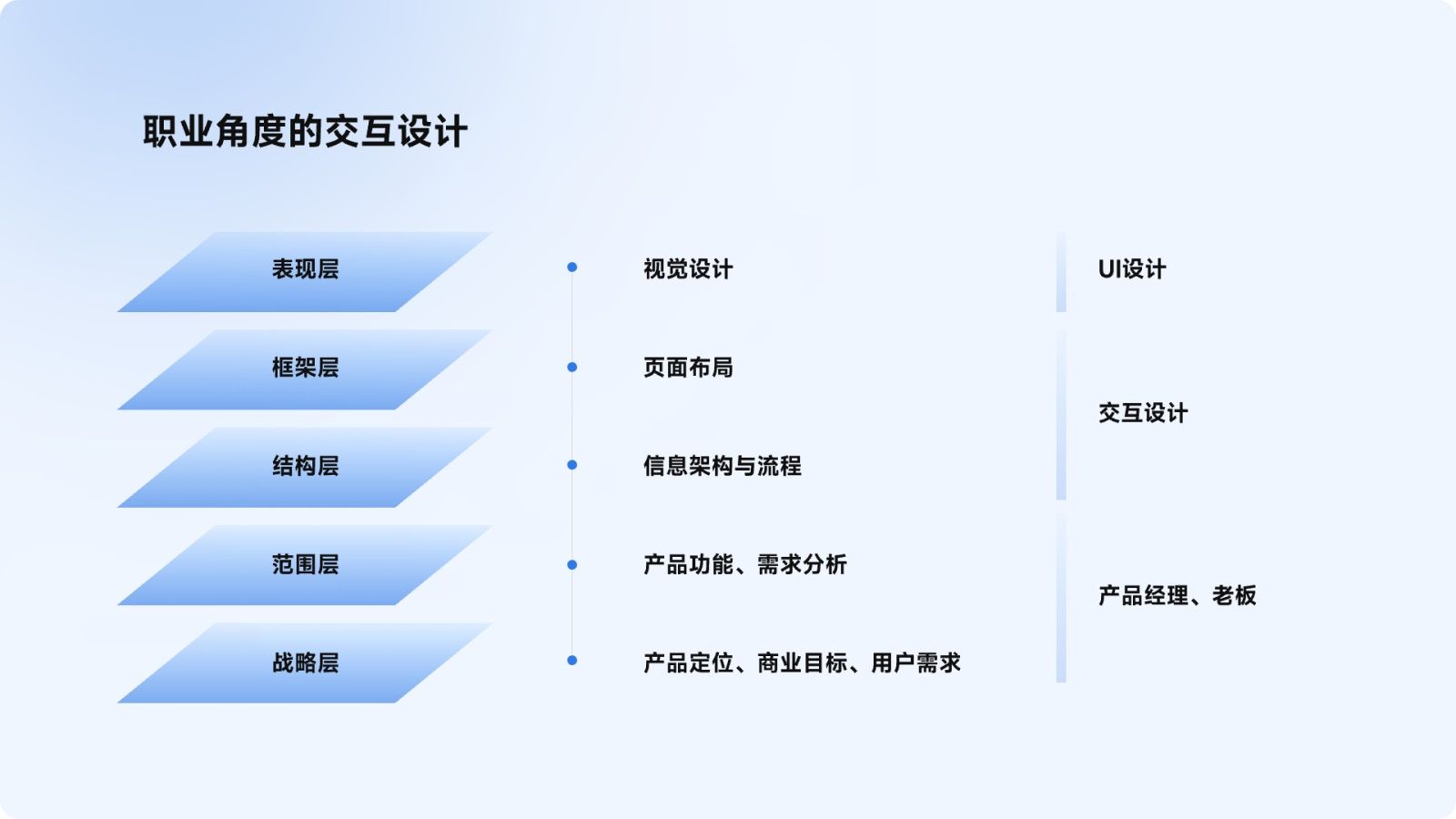 职业角度的交互设计

表现层

框架层

结构层

范围层

战略层

视觉设计

页面布局

信息架构与流程

产品功能、需求分析

产品定位、商业目标、用户需求

UI设计

交互设计

产品经理、老板